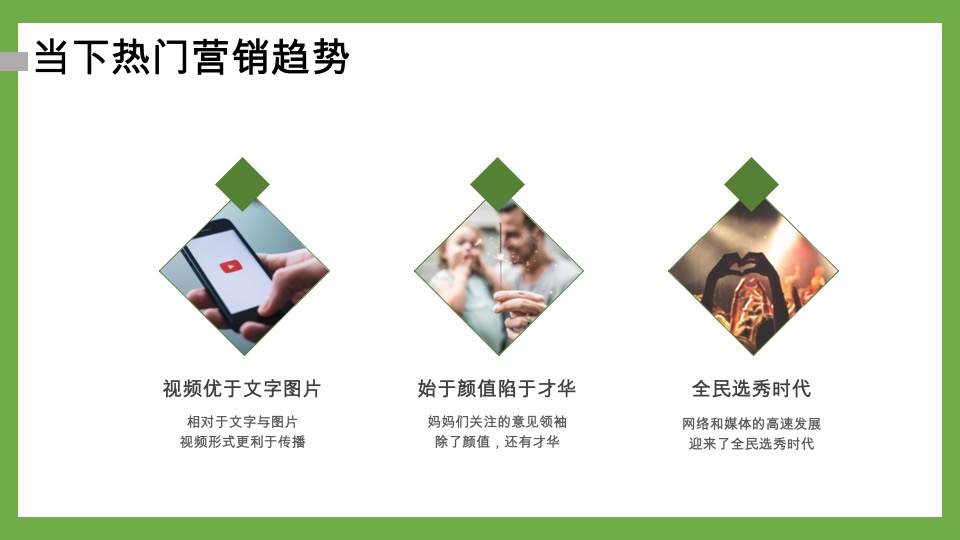 当下热门营销趋势

视频优于文字图片

相对于文字与图片
视频形式更利于传播

始于颜值陷于才华

妈妈们关注的意见领袖
除了颜值，还有才华

全民选秀时代

网络和媒体的高速发展
迎来了全民选秀时代